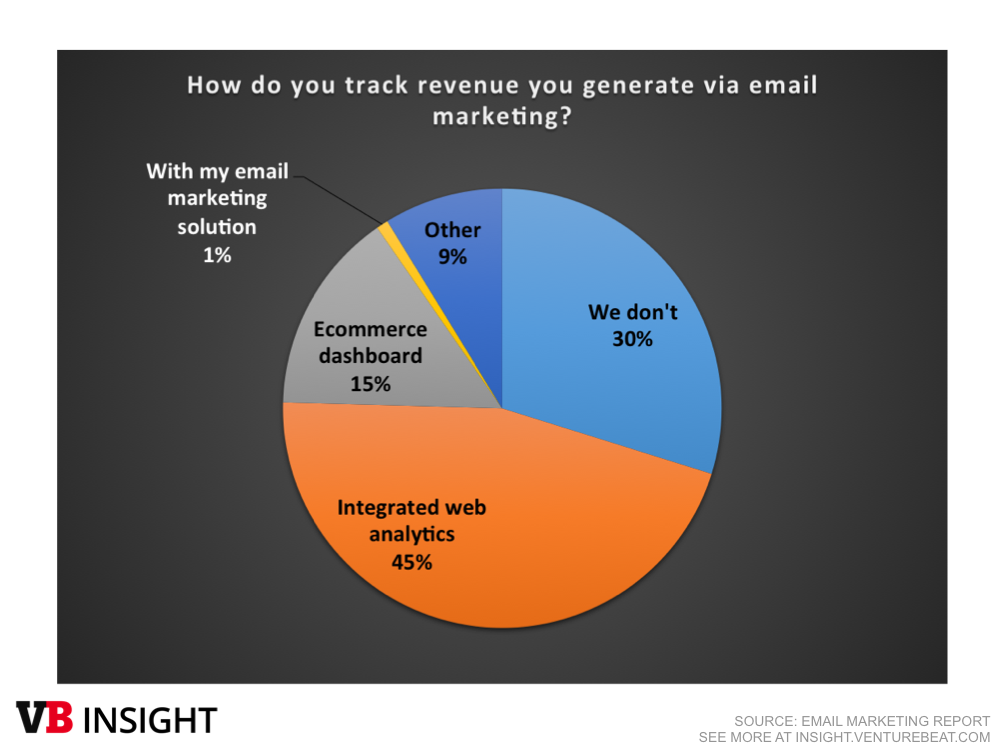 How do you track revenue you generate via email marketing?

With my email marketing solution
1%

Other
9%

We don't
30%

Ecommerce dashboard
15%

Integrated web analytics
45%

VB INSIGHT

SOURCE: EMAIL MARKETING REPORT
SEE MORE AT INSIGHT.VENTUREBEAT.COM